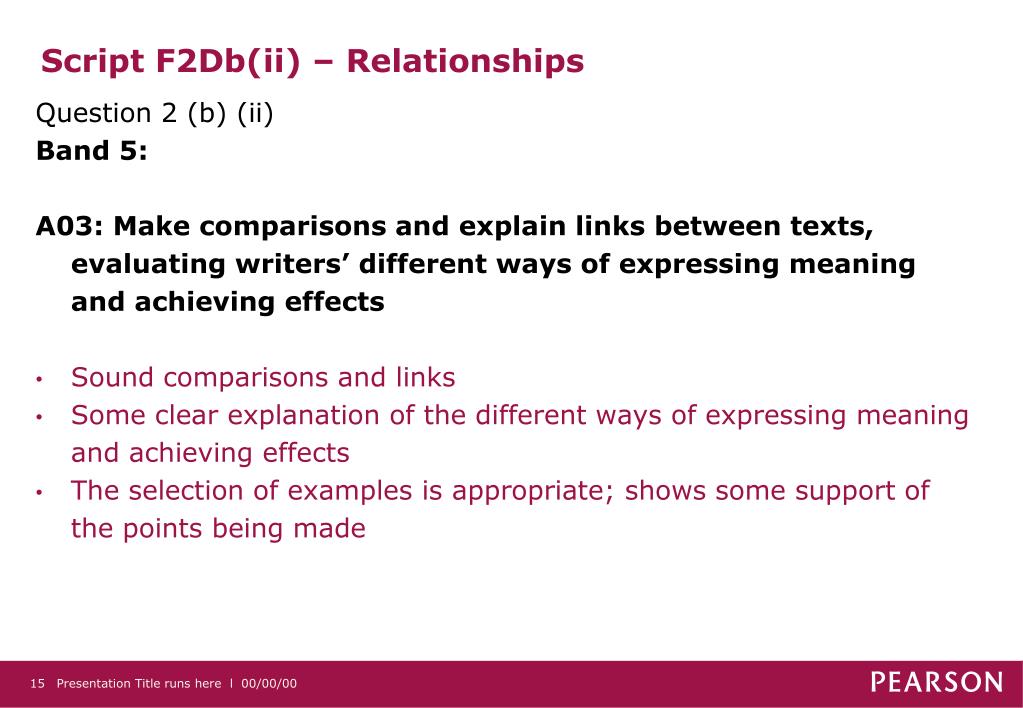 Script F2Db(ii) – Relationships

Question 2 (b) (ii)
Band 5:

A03: Make comparisons and explain links between texts, evaluating writers' different ways of expressing meaning and achieving effects

• Sound comparisons and links
• Some clear explanation of the different ways of expressing meaning and achieving effects
• The selection of examples is appropriate; shows some support of the points being made

15 Presentation Title runs here l 00/00/00

PEARSON